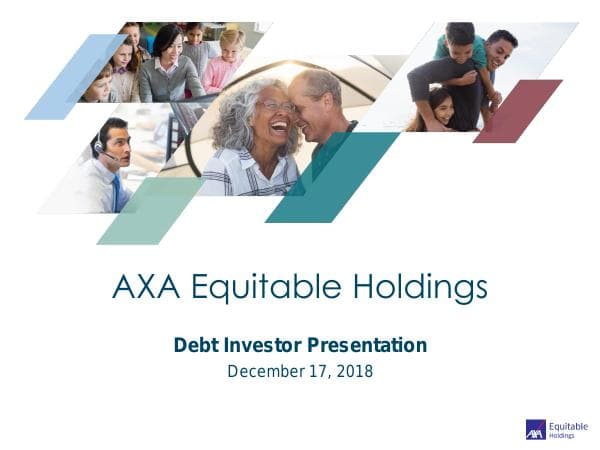 AXA Equitable Holdings

Debt Investor Presentation
December 17, 2018

AXA Equitable Holdings